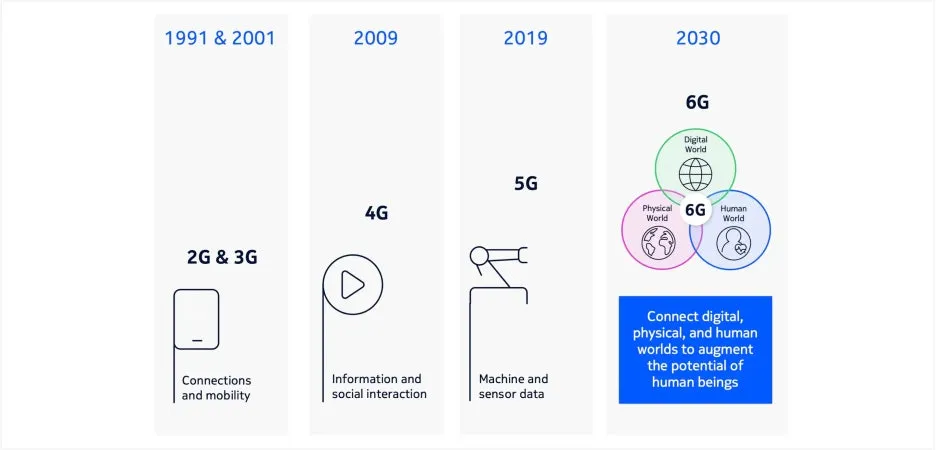 1991 & 2001

2G & 3G

Connections and mobility

2009

4G

Information and social interaction

2019

5G

Machine and sensor data

2030

6G

Digital World

Physical World

6G

Human World

Connect digital, physical, and human worlds to augment the potential of human beings